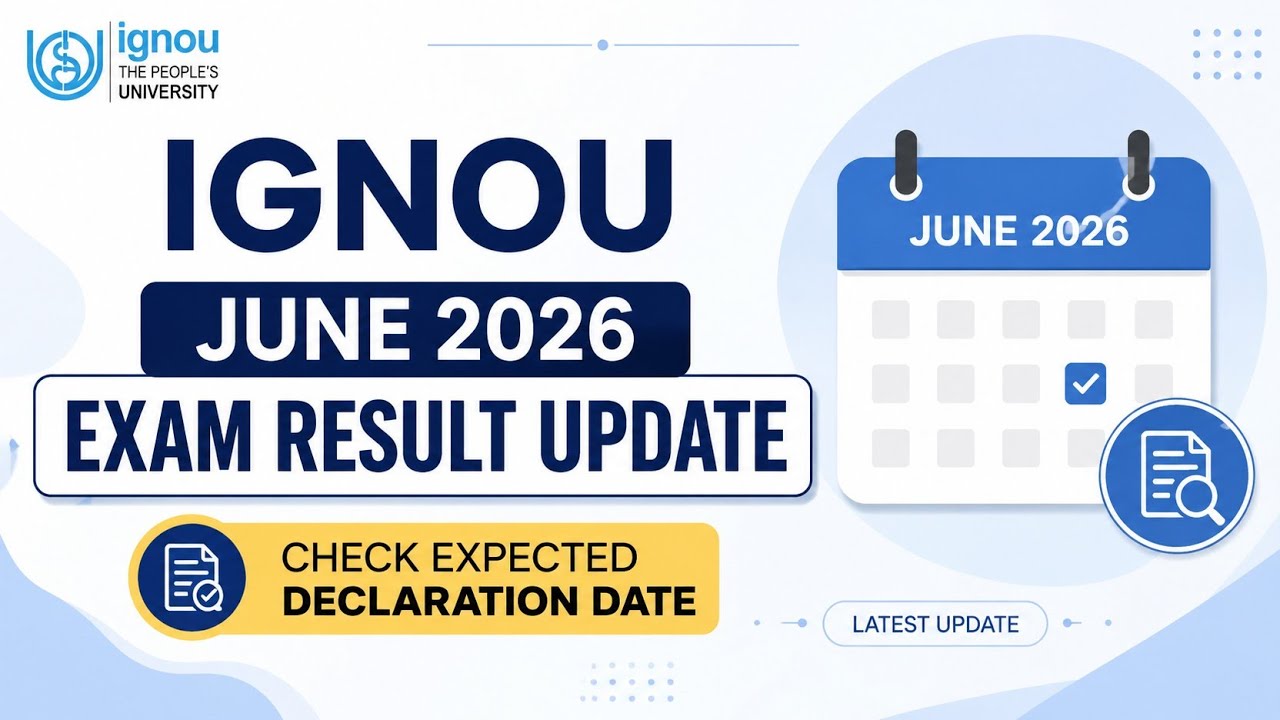 ignou
THE PEOPLE'S
UNIVERSITY

IGNOU
JUNE 2026
EXAM RESULT UPDATE

CHECK EXPECTED
DECLARATION DATE

JUNE 2026

LATEST UPDATE